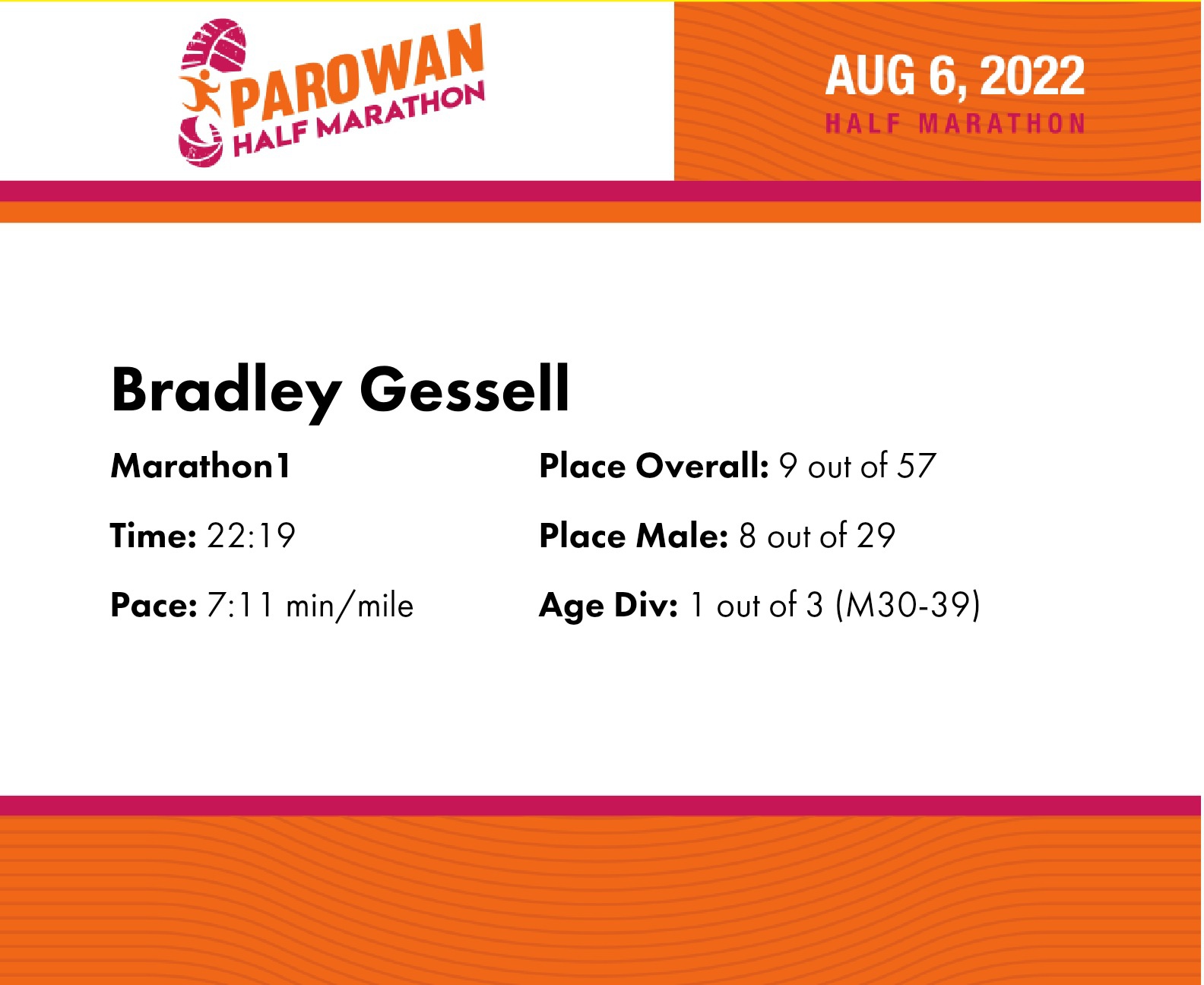 PAROWAN HALF MARATHON

AUG 6, 2022
HALF MARATHON

Bradley Gessell

Marathon1

Time: 22:19

Pace: 7:11 min/mile

Place Overall: 9 out of 57

Place Male: 8 out of 29

Age Div: 1 out of 3 (M30-39)